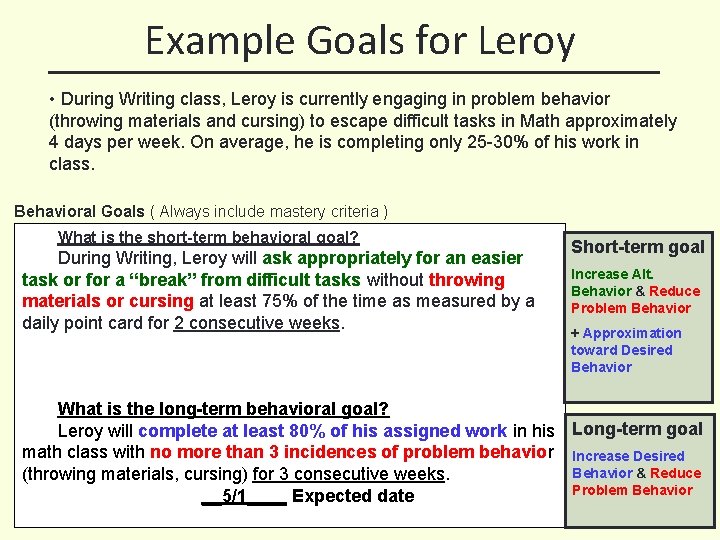 Example Goals for Leroy

• During Writing class, Leroy is currently engaging in problem behavior (throwing materials and cursing) to escape difficult tasks in Math approximately 4 days per week. On average, he is completing only 25-30% of his work in class.

Behavioral Goals ( Always include mastery criteria )

What is the short-term behavioral goal?
During Writing, Leroy will ask appropriately for an easier task or for a “break” from difficult tasks without throwing materials or cursing at least 75% of the time as measured by a daily point card for 2 consecutive weeks.

What is the long-term behavioral goal?
Leroy will complete at least 80% of his assigned work in his math class with no more than 3 incidences of problem behavior (throwing materials, cursing) for 3 consecutive weeks.
__5/1____ Expected date

Short-term goal
Increase Alt. Behavior & Reduce Problem Behavior
+ Approximation toward Desired Behavior

Long-term goal
Increase Desired Behavior & Reduce Problem Behavior